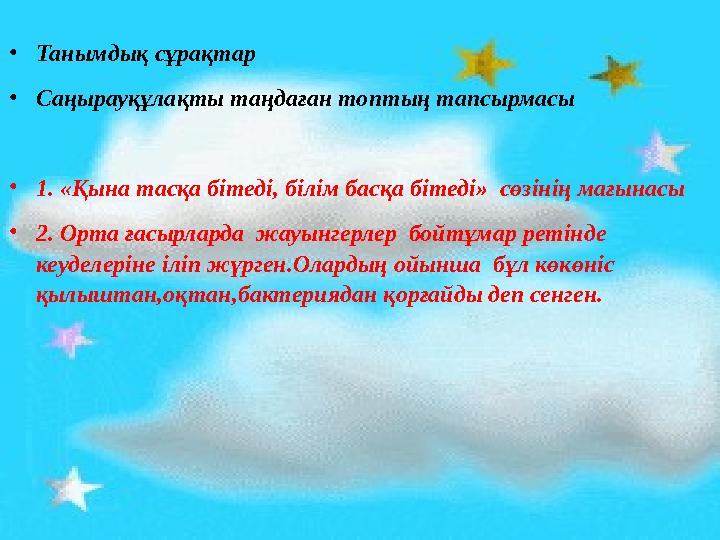 • Танымдық сұрақтар

• Саңырауқұлақты таңдаған топтың тапсырмасы

• 1. «Қына тасқа бітеді, білім басқа бітеді» сөзінің мағынасы

• 2. Орта ғасырларда жауынгерлер бойтұмар ретінде кеуделеріне іліп жүрген.Олардың ойынша бұл көкөніс қылыштан,оқтан,бактериядан қорғайды деп сенген.